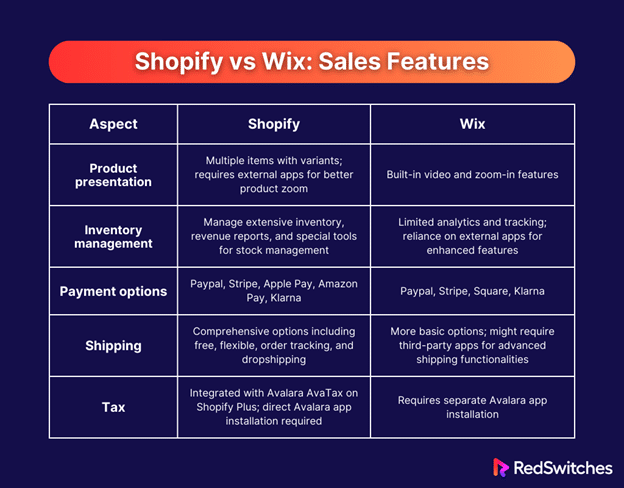 Shopify vs Wix: Sales Features

| Aspect | Shopify | Wix |
|---|---|---|
| Product presentation | Multiple items with variants; requires external apps for better product zoom | Built-in video and zoom-in features |
| Inventory management | Manage extensive inventory, revenue reports, and special tools for stock management | Limited analytics and tracking; reliance on external apps for enhanced features |
| Payment options | Paypal, Stripe, Apple Pay, Amazon Pay, Klarna | Paypal, Stripe, Square, Klarna |
| Shipping | Comprehensive options including free, flexible, order tracking, and dropshipping | More basic options; might require third-party apps for advanced shipping functionalities |
| Tax | Integrated with Avalara AvaTax on Shopify Plus; direct Avalara app installation required | Requires separate Avalara app installation |

RedSwitches